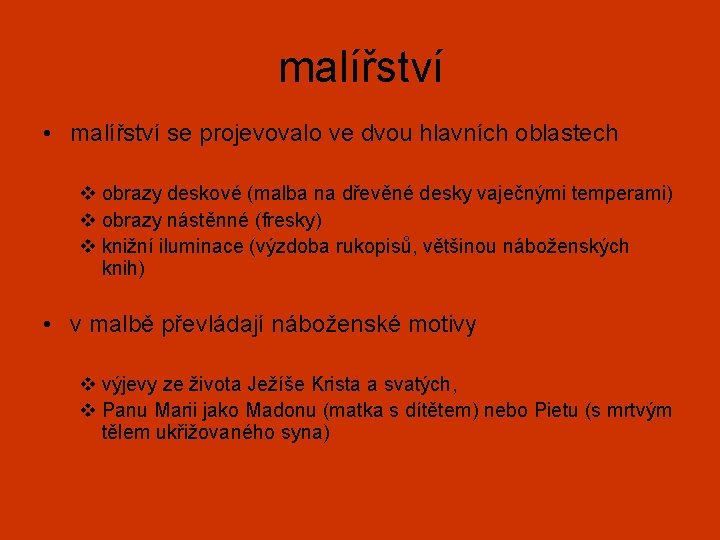 malířství

• malířství se projevovalo ve dvou hlavních oblastech

❖ obrazy deskové (malba na dřevěné desky vaječnými temperami)
❖ obrazy nástěnné (fresky)
❖ knižní iluminace (výzdoba rukopisů, většinou náboženských knih)

• v malbě převládají náboženské motivy

❖ výjevy ze života Ježíše Krista a svatých,
❖ Panu Marii jako Madonu (matka s dítětem) nebo Pietu (s mrtvým tělem ukřižovaného syna)